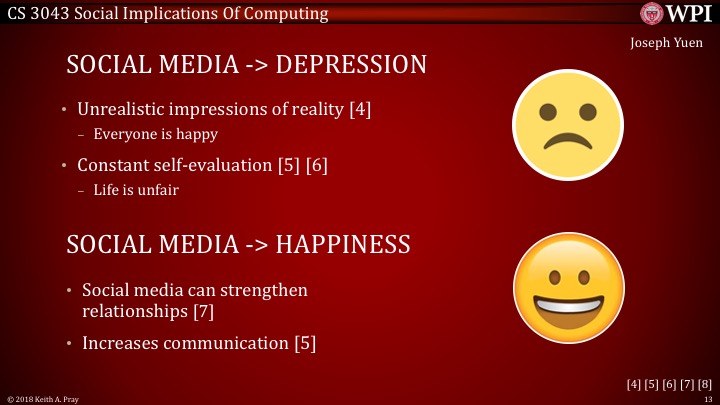 CS 3043 Social Implications Of Computing

WPI

Joseph Yuen

SOCIAL MEDIA -> DEPRESSION

• Unrealistic impressions of reality [4]
– Everyone is happy

• Constant self-evaluation [5] [6]
– Life is unfair

SOCIAL MEDIA -> HAPPINESS

• Social media can strengthen relationships [7]

• Increases communication [5]

[4] [5] [6] [7] [8]

© 2018 Keith A. Pray

13